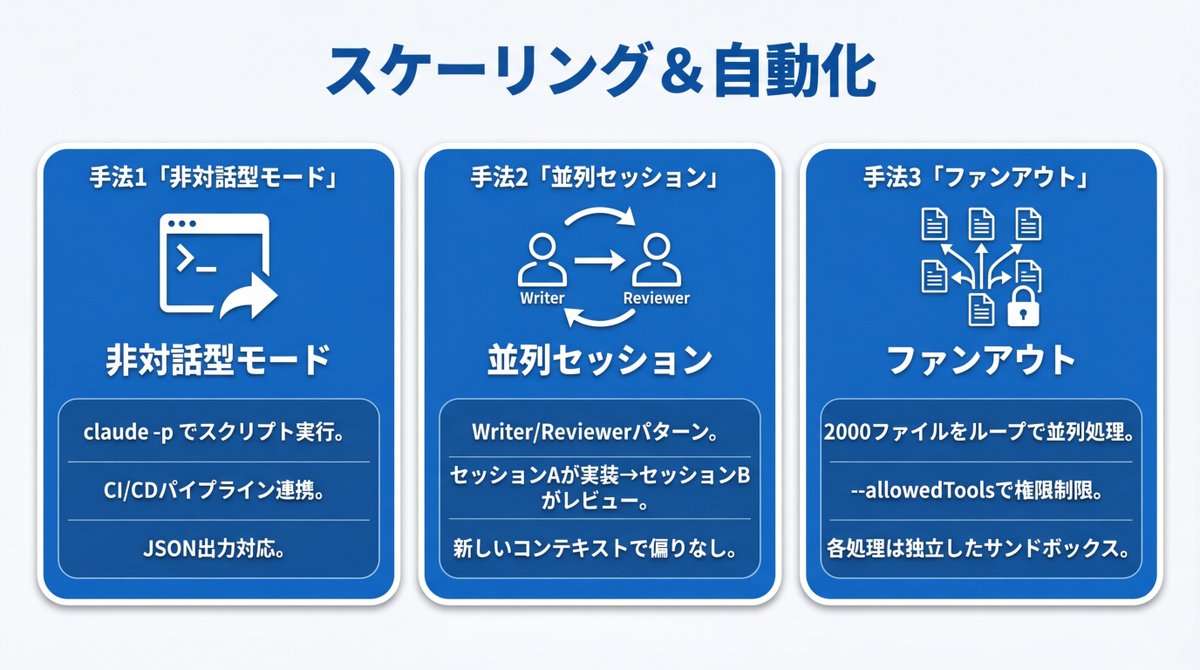 スケーリング＆自動化

手法1「非対話型モード」

非対話型モード

claude -p でスクリプト実行。

CI/CDパイプライン連携。

JSON出力対応。

手法2「並列セッション」

Writer

Reviewer

並列セッション

Writer/Reviewerパターン。

セッションAが実装→セッションBがレビュー。

新しいコンテキストで偏りなし。

手法3「ファンアウト」

ファンアウト

2000ファイルをループで並列処理。

--allowedToolsで権限制限。

各処理は独立したサンドボックス。